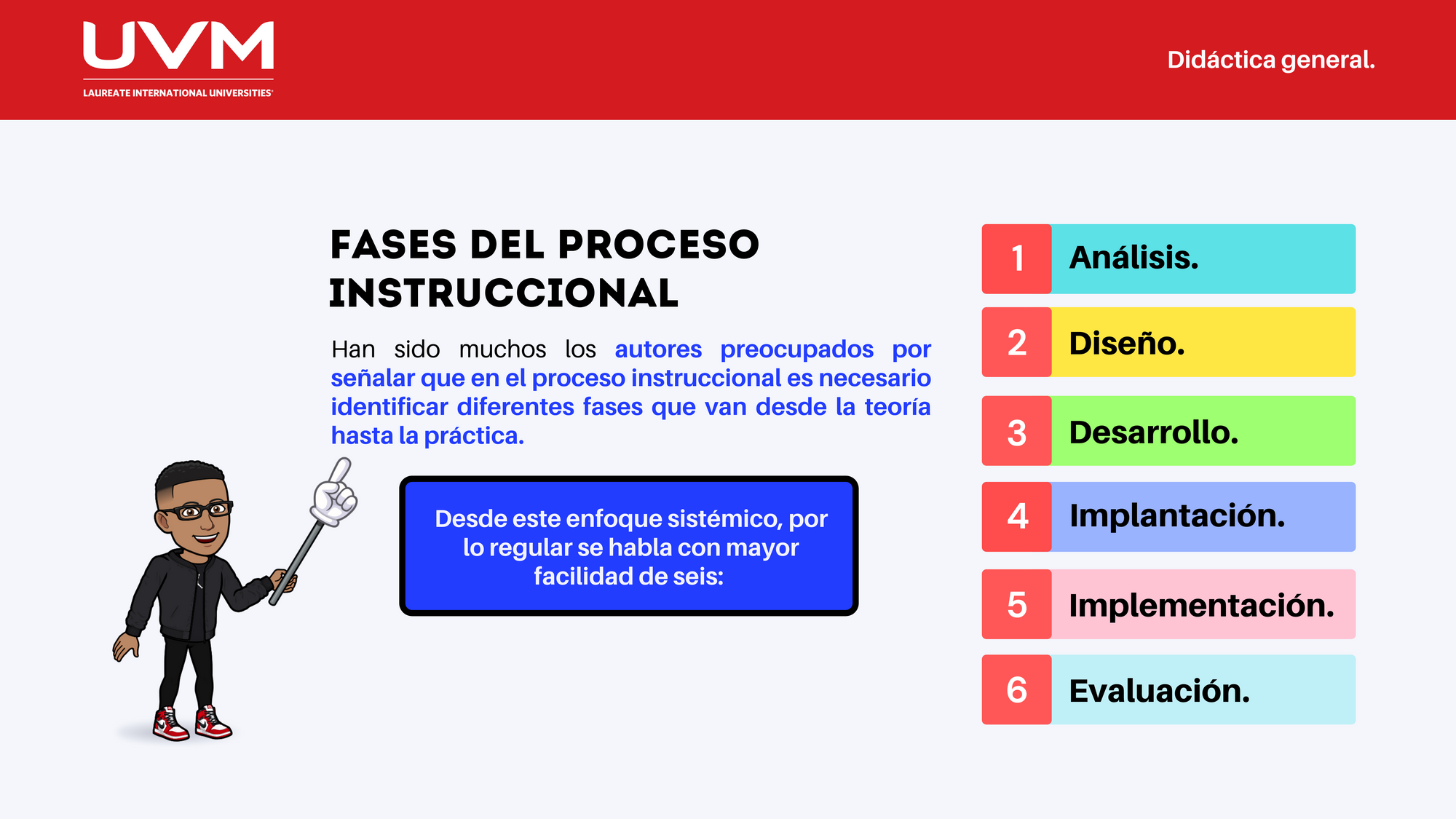 UVM
LAUREATE INTERNATIONAL UNIVERSITIES

Didáctica general.

FASES DEL PROCESO INSTRUCCIONAL

Han sido muchos los autores preocupados por señalar que en el proceso instruccional es necesario identificar diferentes fases que van desde la teoría hasta la práctica.

Desde este enfoque sistémico, por lo regular se habla con mayor facilidad de seis:

1 Análisis.
2 Diseño.
3 Desarrollo.
4 Implantación.
5 Implementación.
6 Evaluación.